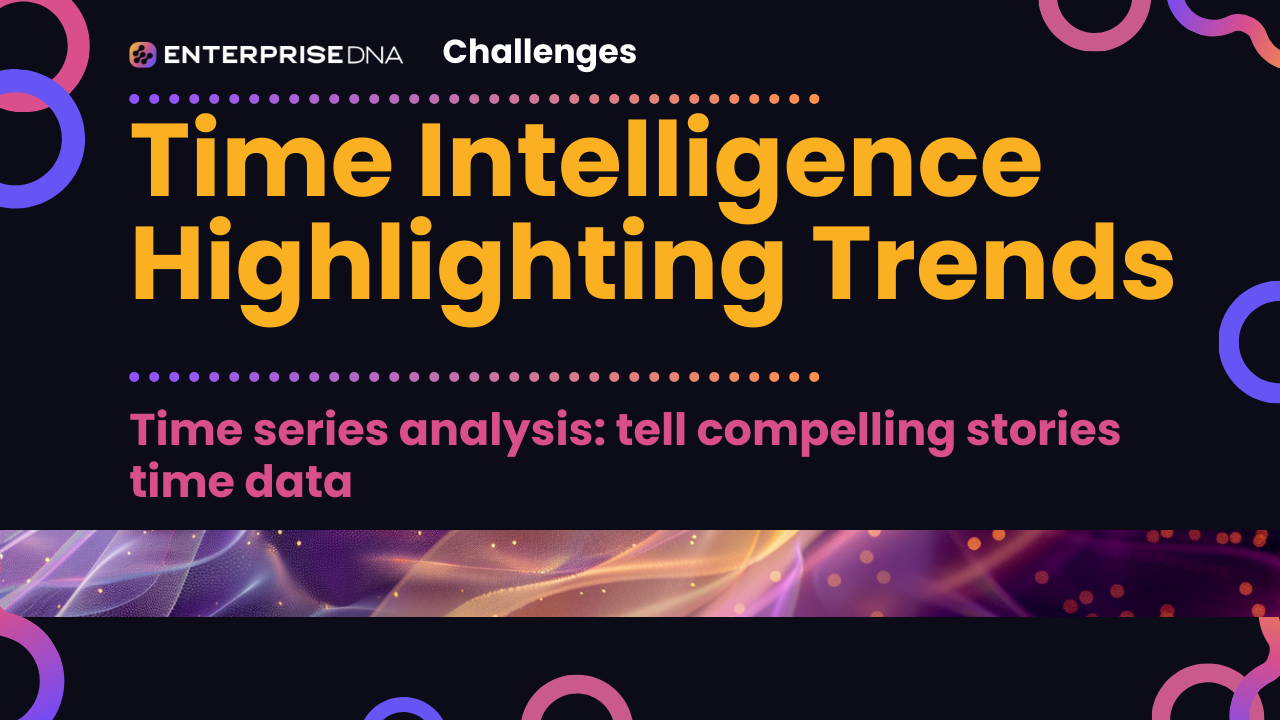 ENTERPRISE DNA Challenges

Time Intelligence Highlighting Trends

Time series analysis: tell compelling stories time data